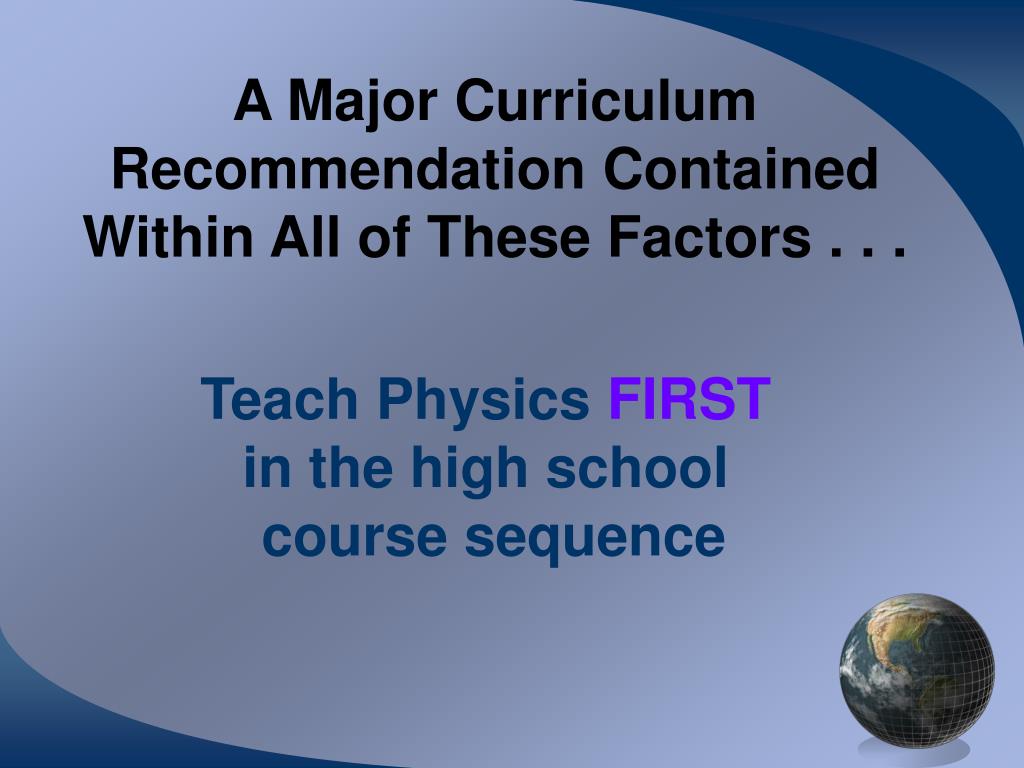 A Major Curriculum Recommendation Contained Within All of These Factors . . .

Teach Physics FIRST in the high school course sequence